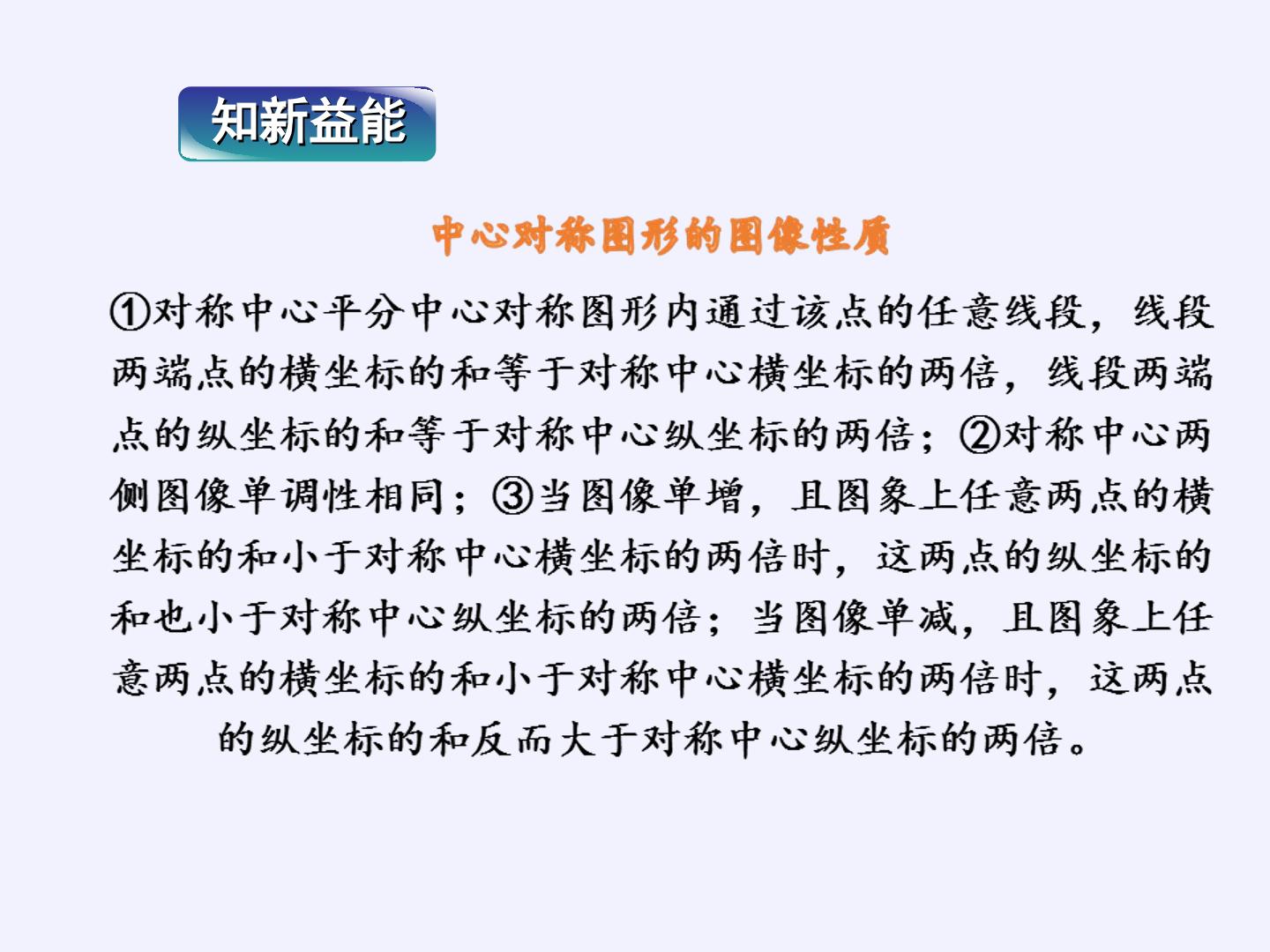 知新益能

中心对称图形的图像性质

①对称中心平分中心对称图形内通过该点的任意线段，线段两端点的横坐标的和等于对称中心横坐标的两倍，线段两端点的纵坐标的和等于对称中心纵坐标的两倍；②对称中心两侧图像单调性相同；③当图像单增，且图象上任意两点的横坐标的和小于对称中心横坐标的两倍时，这两点的纵坐标的和也小于对称中心纵坐标的两倍；当图像单减，且图象上任意两点的横坐标的和小于对称中心横坐标的两倍时，这两点的纵坐标的和反而大于对称中心纵坐标的两倍。